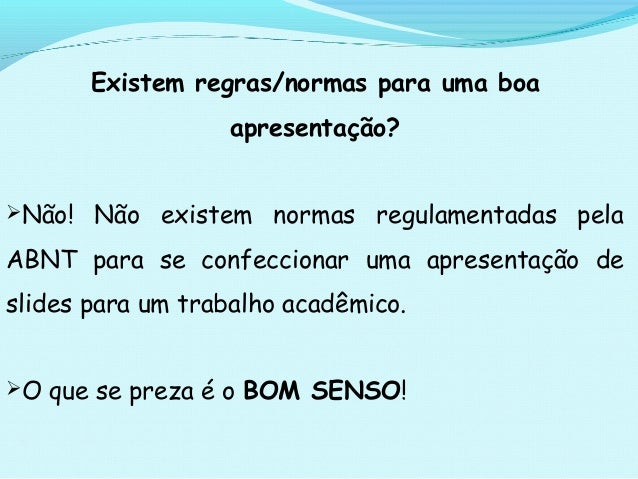 Existem regras/normas para uma boa apresentação?

➢Não! Não existem normas regulamentadas pela ABNT para se confeccionar uma apresentação de slides para um trabalho acadêmico.

➢O que se preza é o BOM SENSO!